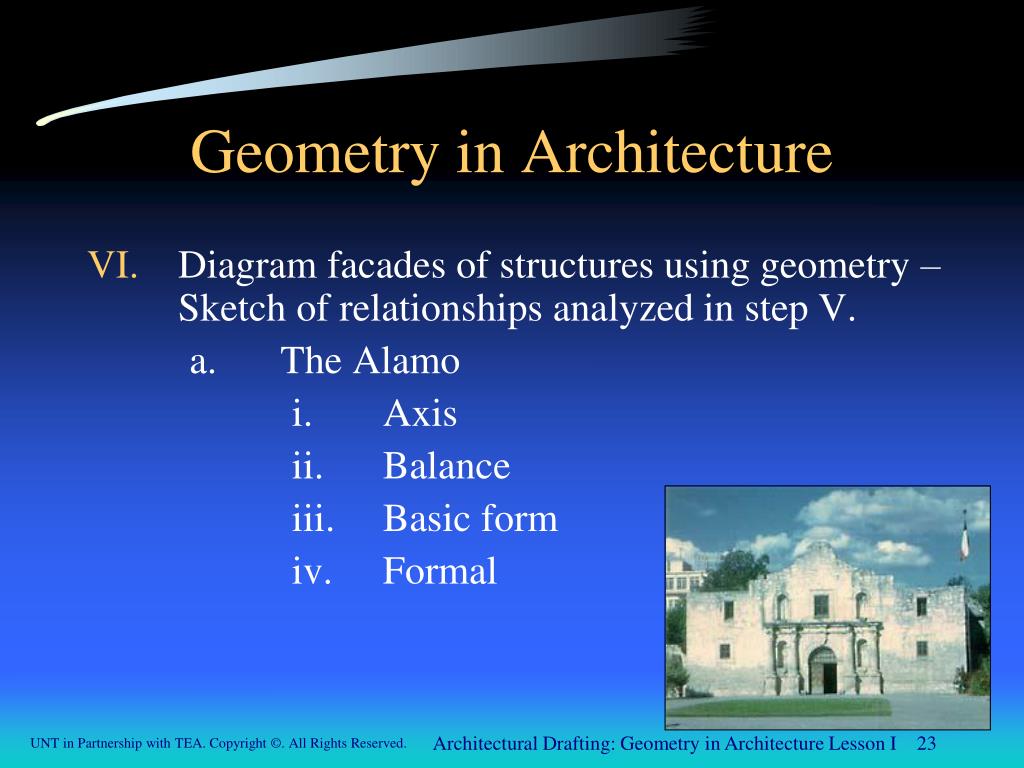 Geometry in Architecture

VI. Diagram facades of structures using geometry – Sketch of relationships analyzed in step V.

a. The Alamo

i. Axis

ii. Balance

iii. Basic form

iv. Formal

UNT in Partnership with TEA. Copyright ©. All Rights Reserved.

Architectural Drafting: Geometry in Architecture Lesson I 23